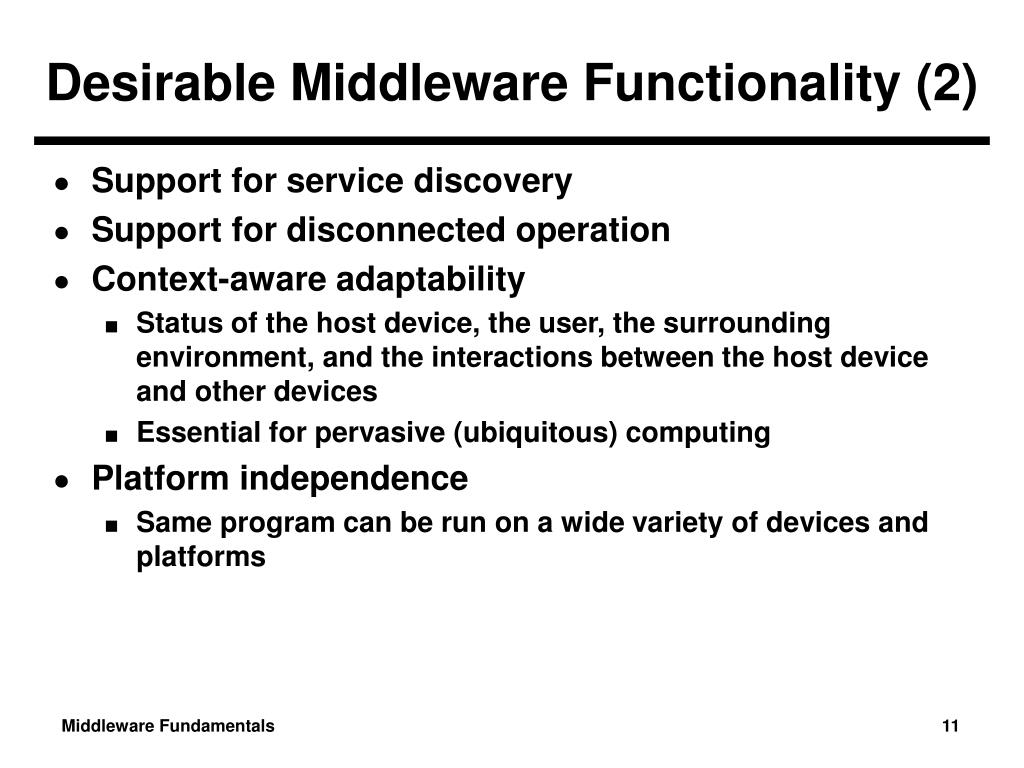 Desirable Middleware Functionality (2)

- Support for service discovery
- Support for disconnected operation
- Context-aware adaptability
  - Status of the host device, the user, the surrounding environment, and the interactions between the host device and other devices
  - Essential for pervasive (ubiquitous) computing
- Platform independence
  - Same program can be run on a wide variety of devices and platforms

Middleware Fundamentals

11